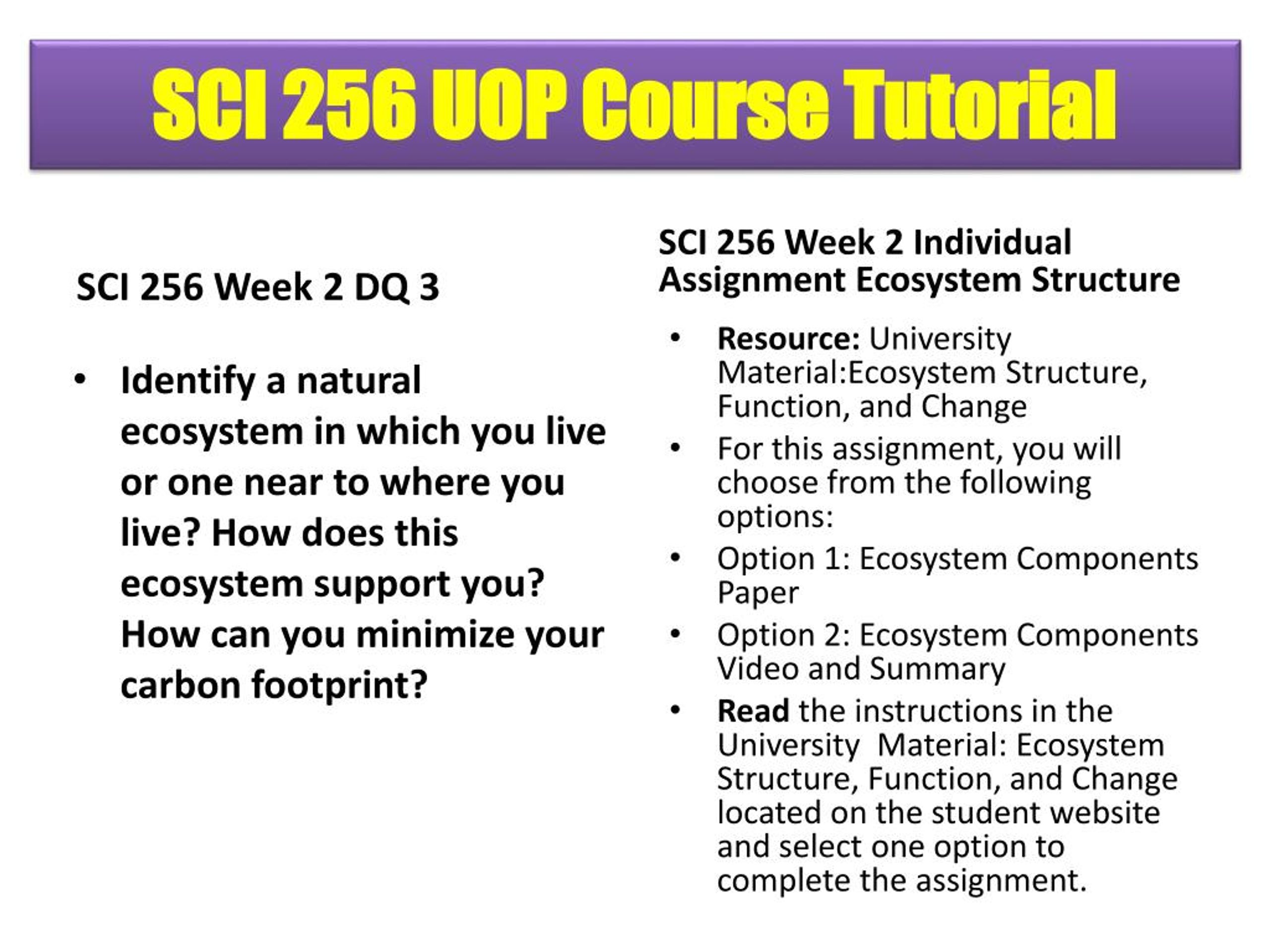 SCI 256 UOP Course Tutorial

SCI 256 Week 2 DQ 3

• Identify a natural ecosystem in which you live or one near to where you live? How does this ecosystem support you? How can you minimize your carbon footprint?

SCI 256 Week 2 Individual Assignment Ecosystem Structure

• Resource: University Material:Ecosystem Structure, Function, and Change
• For this assignment, you will choose from the following options:
• Option 1: Ecosystem Components Paper
• Option 2: Ecosystem Components Video and Summary
• Read the instructions in the University Material: Ecosystem Structure, Function, and Change located on the student website and select one option to complete the assignment.